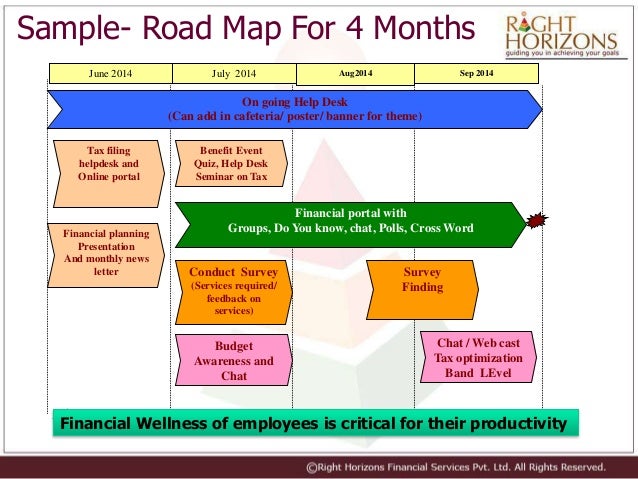 Sample- Road Map For 4 Months

RIGHT HORIZONS
guiding you in achieving your goals

June 2014

July 2014

Aug2014

Sep 2014

On going Help Desk
(Can add in cafeteria/ poster/ banner for theme)

Tax filing helpdesk and Online portal

Benefit Event Quiz, Help Desk Seminar on Tax

Financial portal with
Groups, Do You know, chat, Polls, Cross Word

Financial planning Presentation And monthly news letter

Conduct Survey (Services required/ feedback on services)

Survey Finding

Budget Awareness and Chat

Chat / Web cast Tax optimization Band LEvel

Financial Wellness of employees is critical for their productivity

©Right Horizons Financial Services Pvt. Ltd. All Rights Reserved.